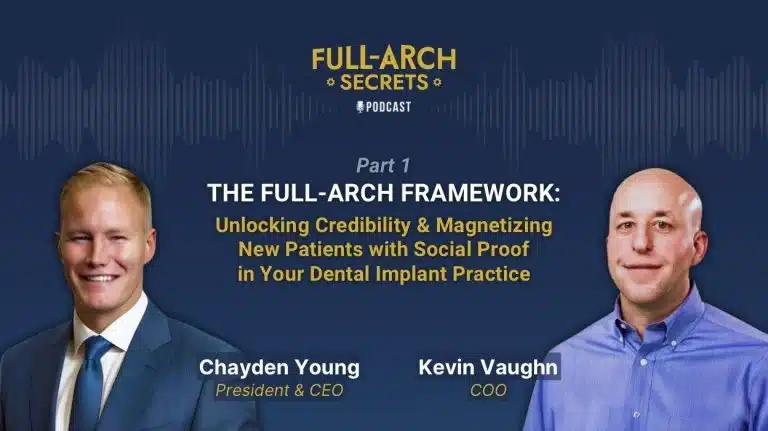 FULL-ARCH
SECRETS
PODCAST

Part 1
THE FULL-ARCH FRAMEWORK:
Unlocking Credibility & Magnetizing New Patients with Social Proof in Your Dental Implant Practice

Chayden Young
President & CEO

Kevin Vaughn
COO